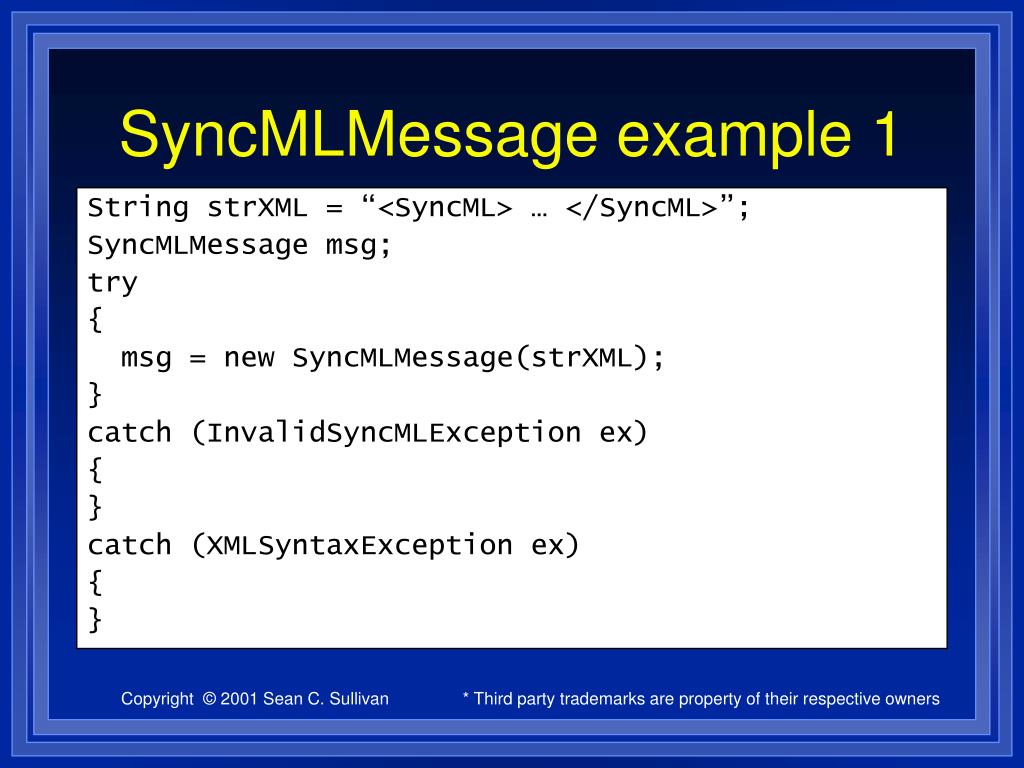 SyncMLMessage example 1

String strXML = “<SyncML> … </SyncML>”;
SyncMLMessage msg;
try
{
  msg = new SyncMLMessage(strXML);
}
catch (InvalidSyncMLException ex)
{
}
catch (XMLSyntaxException ex)
{
}

Copyright © 2001 Sean C. Sullivan

* Third party trademarks are property of their respective owners